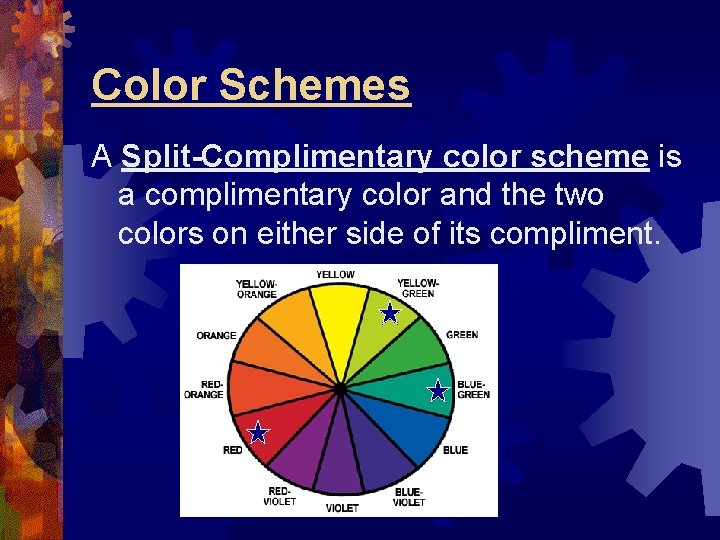 Color Schemes

A Split-Complimentary color scheme is a complimentary color and the two colors on either side of its compliment.

YELLOW
YELLOW-GREEN
GREEN
BLUE-GREEN
BLUE
BLUE-VIOLET
VIOLET
RED-VIOLET
RED
RED-ORANGE
ORANGE
YELLOW-ORANGE